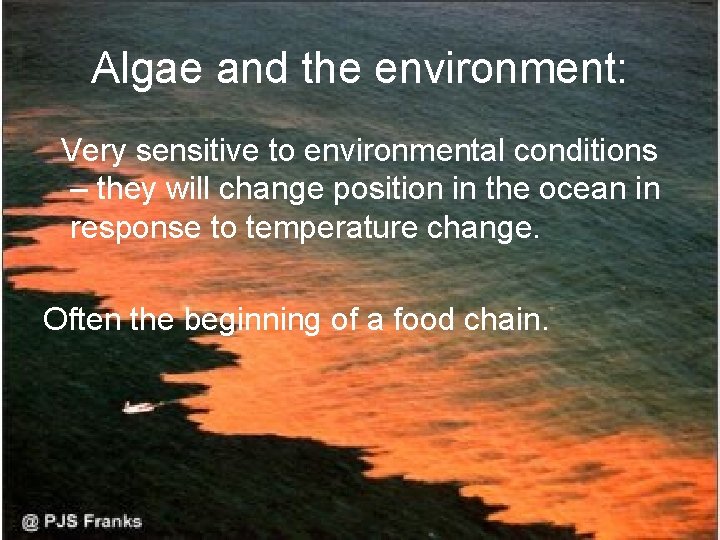 Algae and the environment:

Very sensitive to environmental conditions – they will change position in the ocean in response to temperature change.

Often the beginning of a food chain.

@ PJS Franks